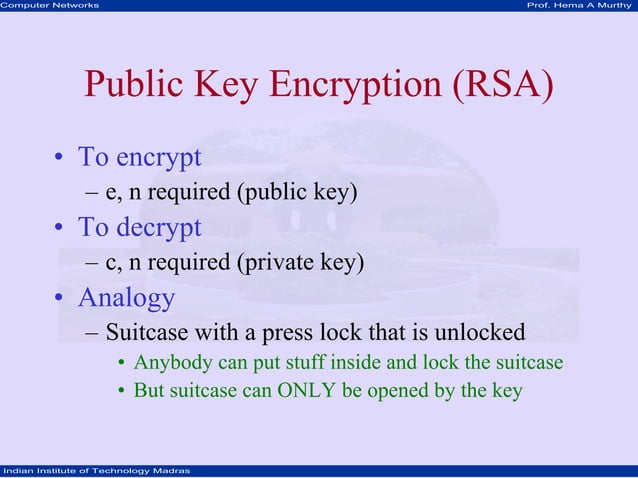 Computer Networks Prof. Hema A Murthy

Public Key Encryption (RSA)

• To encrypt
– e, n required (public key)
• To decrypt
– c, n required (private key)
• Analogy
– Suitcase with a press lock that is unlocked
• Anybody can put stuff inside and lock the suitcase
• But suitcase can ONLY be opened by the key

Indian Institute of Technology Madras